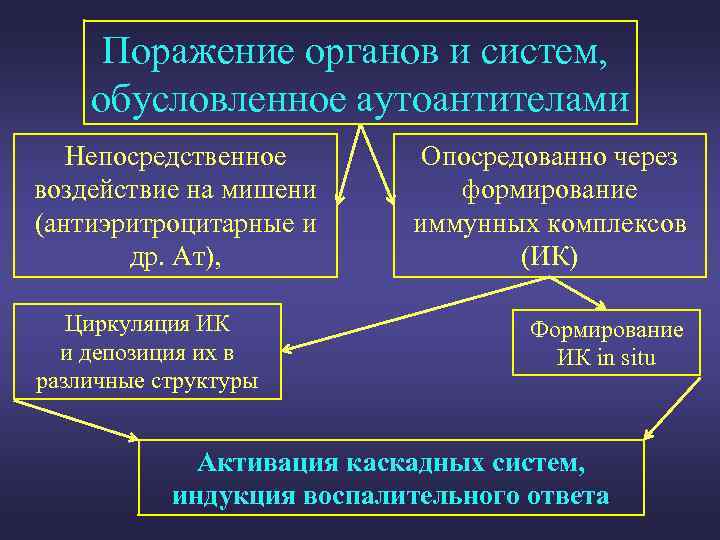 Поражение органов и систем, обусловленное аутоантителами

Непосредственное воздействие на мишени (антиэритроцитарные и др. Ат),

Опосредованно через формирование иммунных комплексов (ИК)

Циркуляция ИК и депозиция их в различные структуры

Формирование ИК in situ

Активация каскадных систем, индукция воспалительного ответа